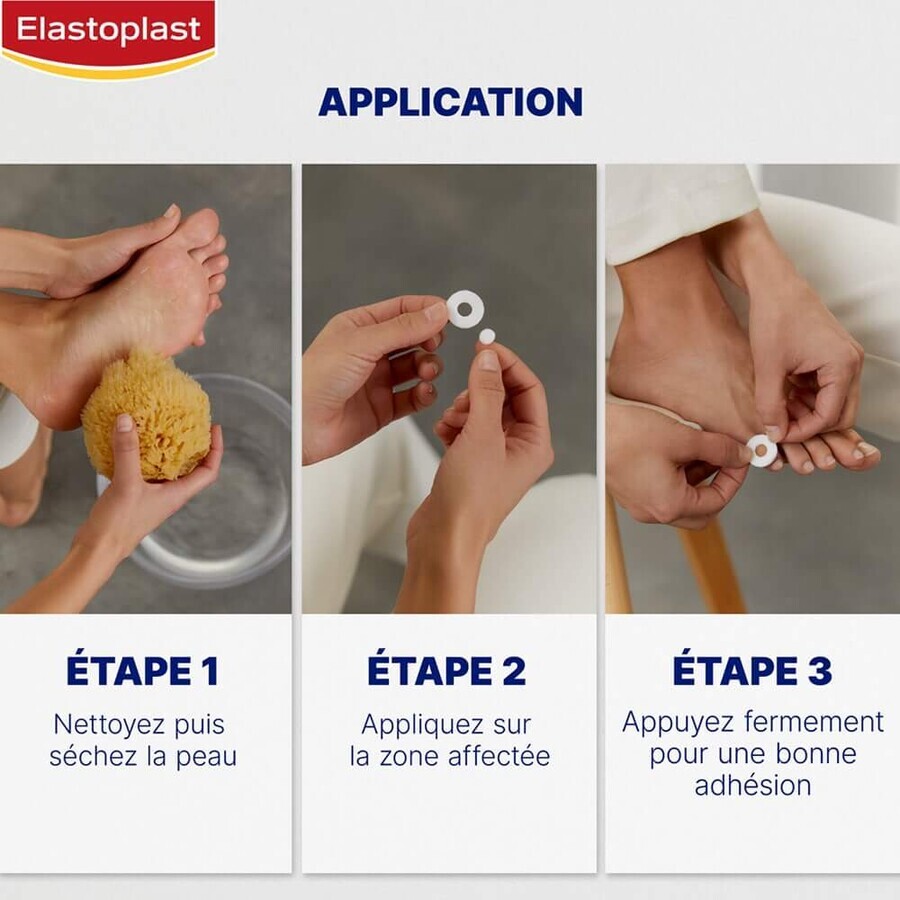 Elastoplast

APPLICATION

ÉTAPE 1
Nettoyez puis séchez la peau

ÉTAPE 2
Appliquez sur la zone affectée

ÉTAPE 3
Appuyez fermement pour une bonne adhésion